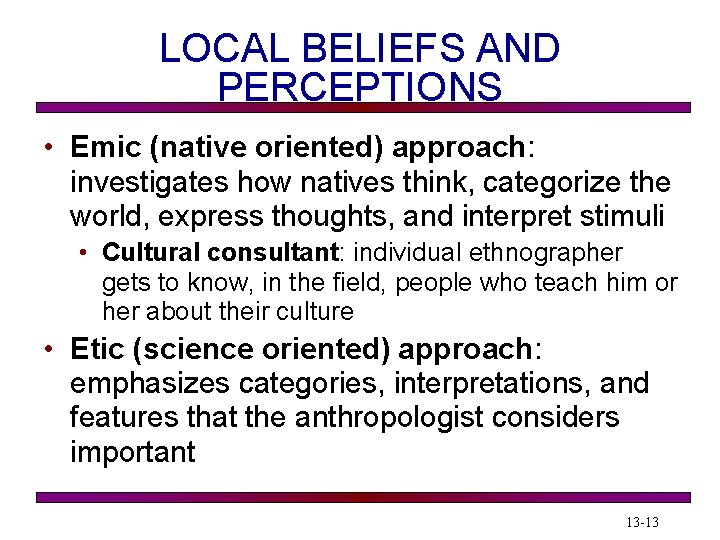 LOCAL BELIEFS AND PERCEPTIONS

• Emic (native oriented) approach: investigates how natives think, categorize the world, express thoughts, and interpret stimuli

• Cultural consultant: individual ethnographer gets to know, in the field, people who teach him or her about their culture

• Etic (science oriented) approach: emphasizes categories, interpretations, and features that the anthropologist considers important

13-13